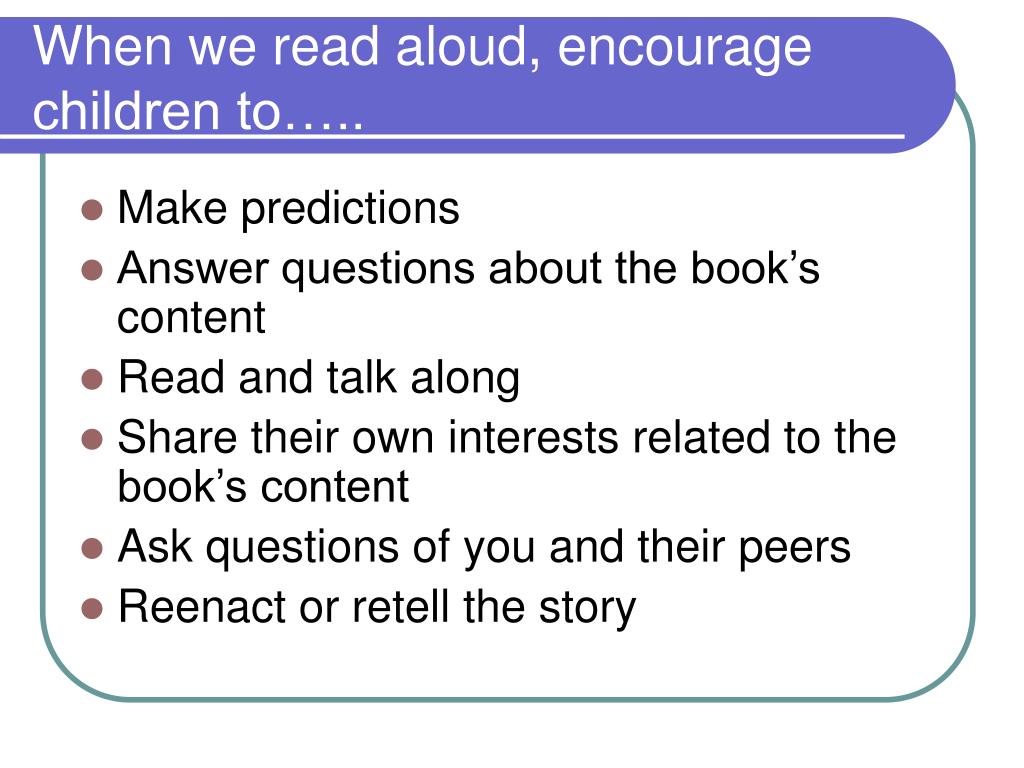 When we read aloud, encourage children to…..

- Make predictions
- Answer questions about the book’s content
- Read and talk along
- Share their own interests related to the book’s content
- Ask questions of you and their peers
- Reenact or retell the story